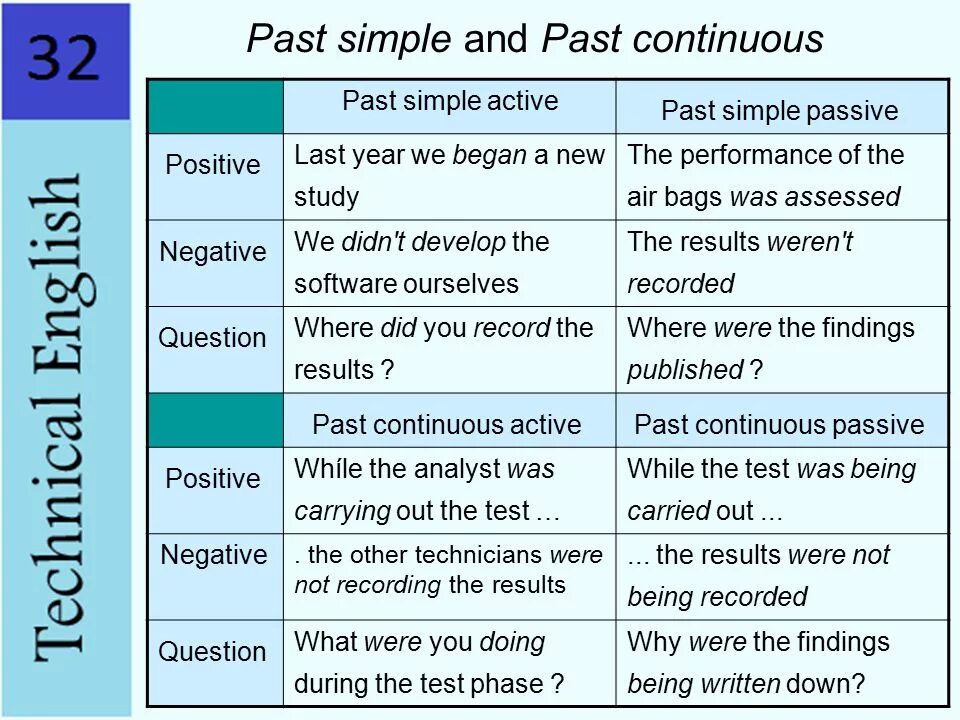 32

Technical English

Past simple and Past continuous

| | Past simple active | Past simple passive |
|---|---|---|
| Positive | Last year we began a new study | The performance of the air bags was assessed |
| Negative | We didn't develop the software ourselves | The results weren't recorded |
| Question | Where did you record the results ? | Where were the findings published ? |
| | Past continuous active | Past continuous passive |
| Positive | While the analyst was carrying out the test ... | While the test was being carried out ... |
| Negative | . the other technicians were not recording the results | ... the results were not being recorded |
| Question | What were you doing during the test phase ? | Why were the findings being written down? |